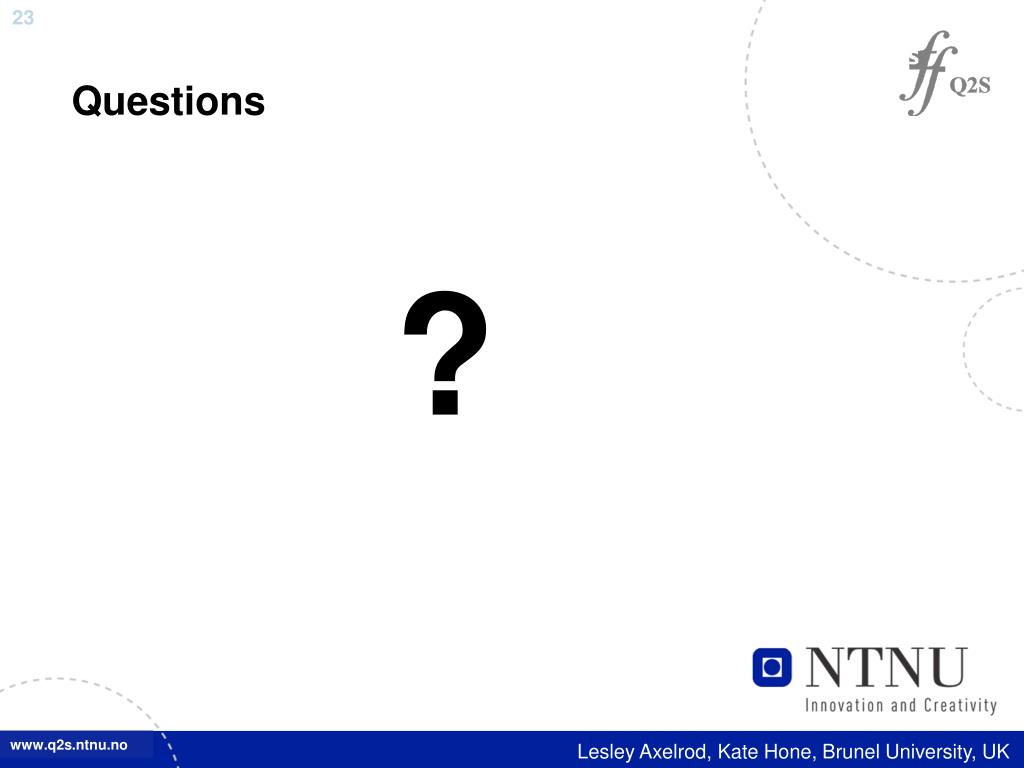 23

Questions

Q2S

?

NTNU
Innovation and Creativity

www.q2s.ntnu.no

Lesley Axelrod, Kate Hone, Brunel University, UK